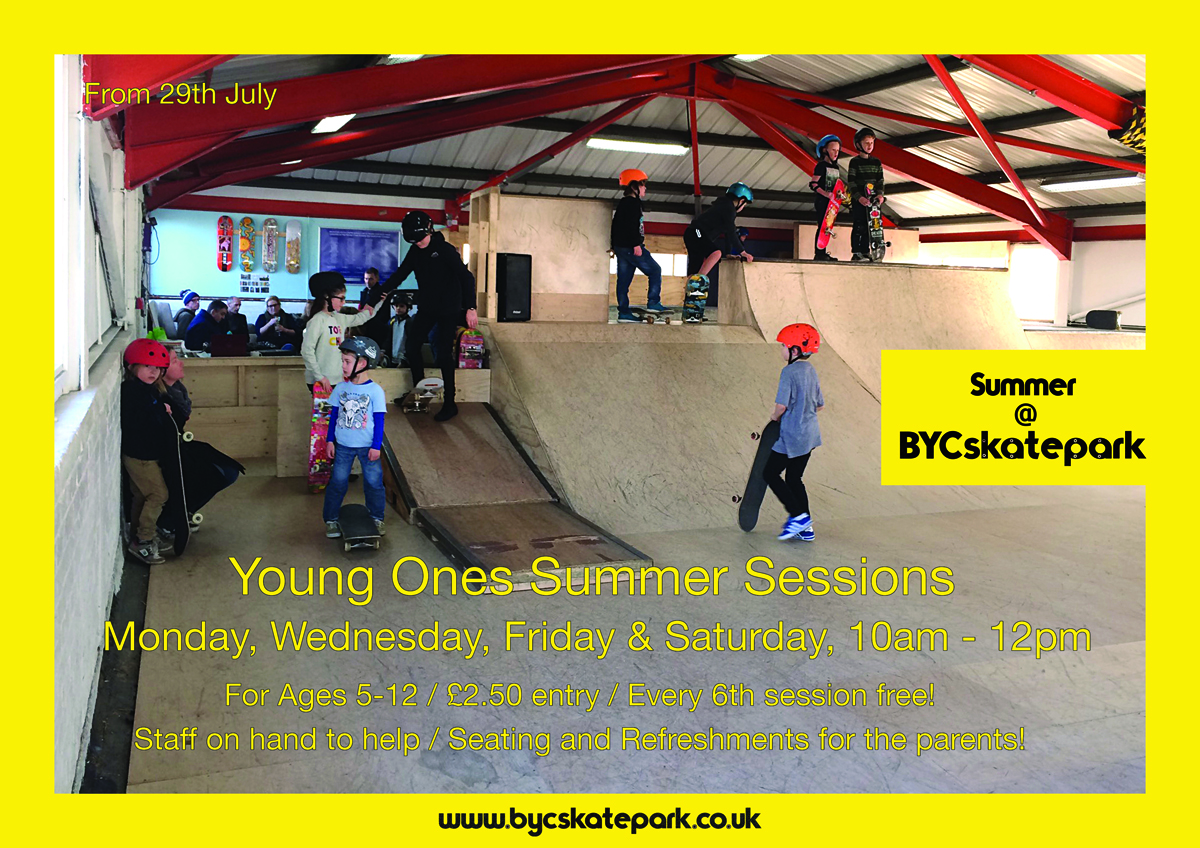 From 29th July

Summer
@
BYCskatepark

Young Ones Summer Sessions

Monday, Wednesday, Friday & Saturday, 10am - 12pm

For Ages 5-12 / £2.50 entry / Every 6th session free!

Staff on hand to help / Seating and Refreshments for the parents!

www.bycskatepark.co.uk